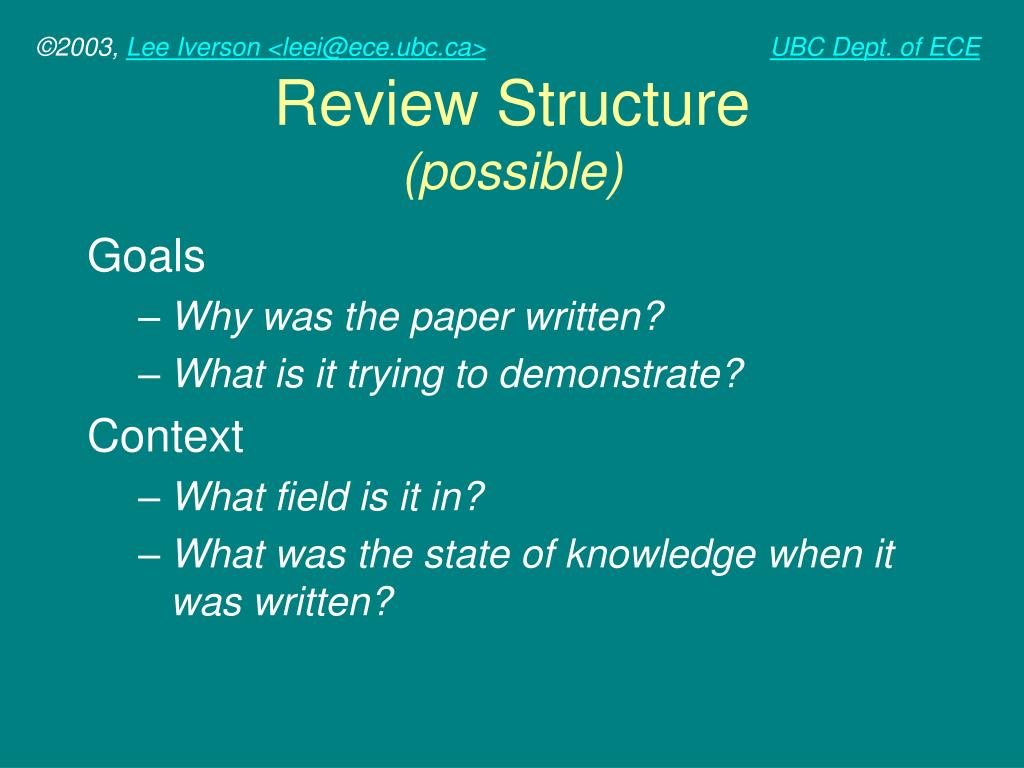 ©2003, Lee Iverson <leei@ece.ubc.ca> UBC Dept. of ECE

Review Structure
(possible)

Goals
– Why was the paper written?
– What is it trying to demonstrate?

Context
– What field is it in?
– What was the state of knowledge when it was written?